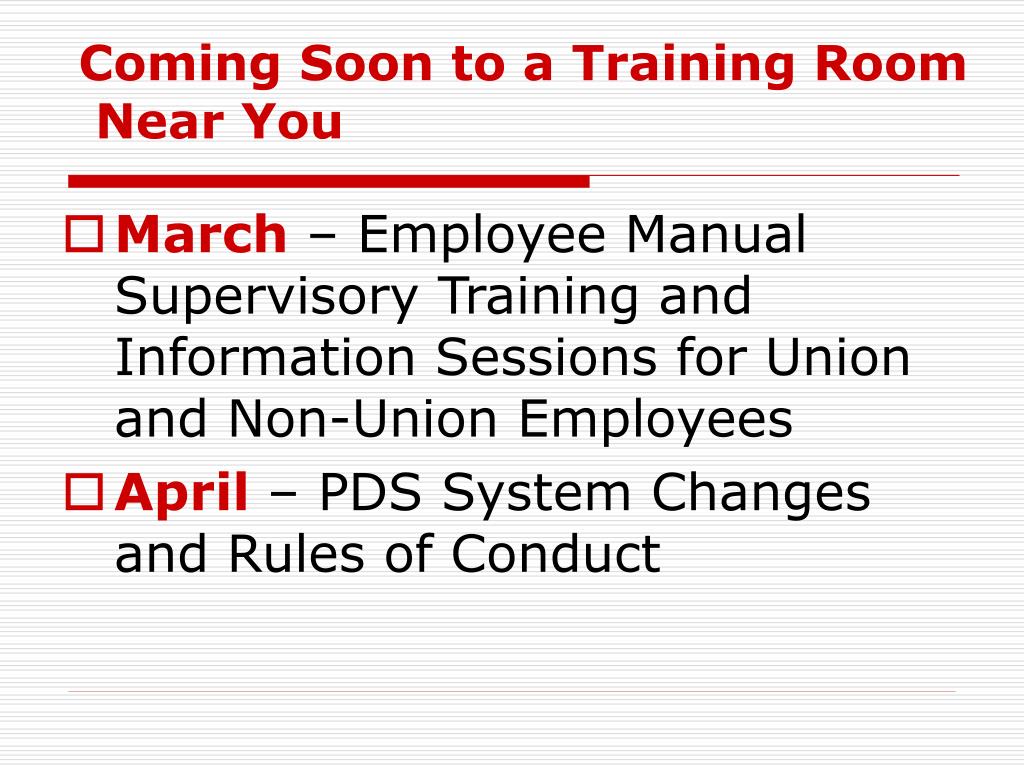 Coming Soon to a Training Room Near You

March – Employee Manual Supervisory Training and Information Sessions for Union and Non-Union Employees

April – PDS System Changes and Rules of Conduct